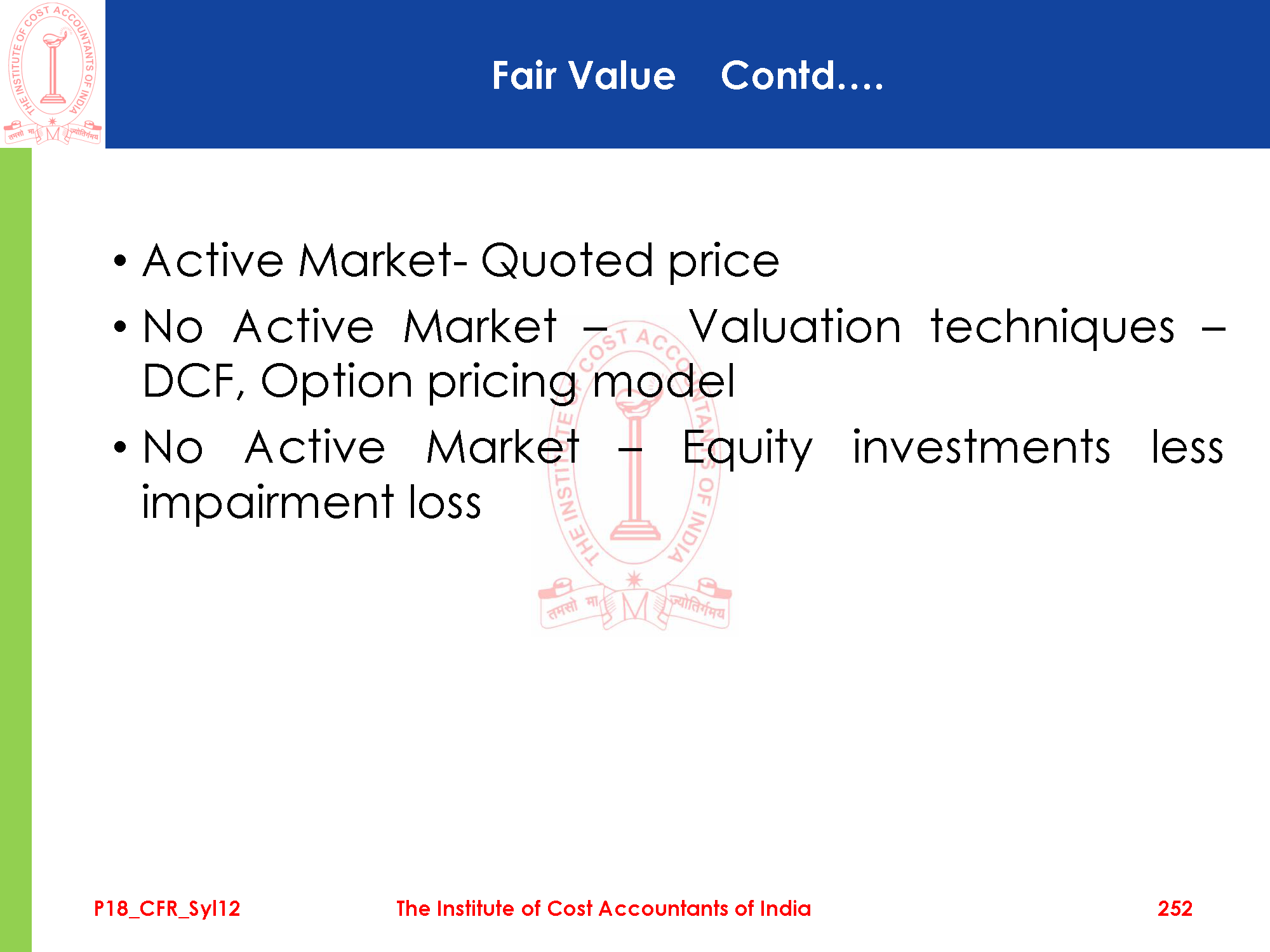 THE INSTITUTE OF COST ACCOUNTANTS OF INDIA
तमसो मा ज्योतिर्गमय

Fair Value Contd....

• Active Market- Quoted price
• No Active Market – Valuation techniques – DCF, Option pricing model
• No Active Market – Equity investments less impairment loss

THE INSTITUTE OF COST ACCOUNTANTS OF INDIA
तमसो मा ज्योतिर्गमय

P18_CFR_Syl12 The Institute of Cost Accountants of India 252